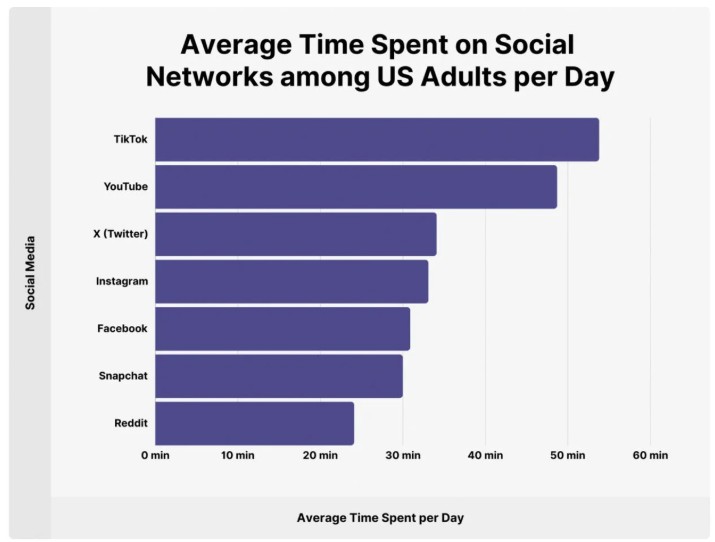 Average Time Spent on Social Networks among US Adults per Day

Social Media

TikTok
YouTube
X (Twitter)
Instagram
Facebook
Snapchat
Reddit

0 min
10 min
20 min
30 min
40 min
50 min
60 min

Average Time Spent per Day